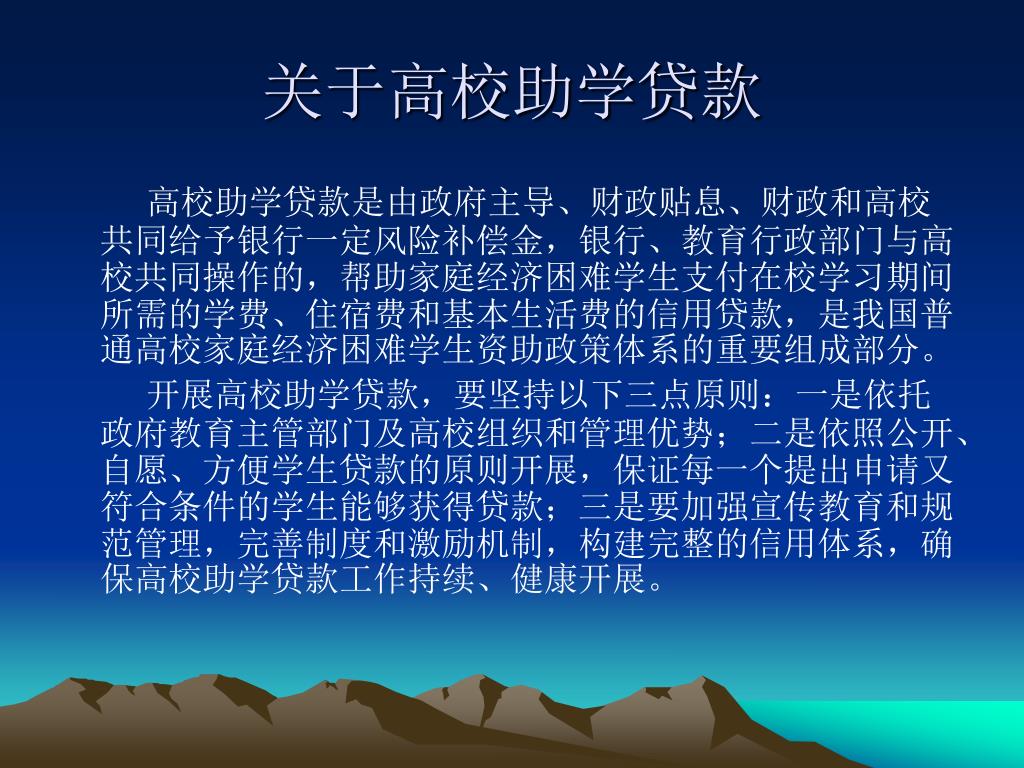 关于高校助学贷款

高校助学贷款是由政府主导、财政贴息、财政和高校共同给予银行一定风险补偿金，银行、教育行政部门与高校共同操作的，帮助家庭经济困难学生支付在校学习期间所需的学费、住宿费和基本生活费的信用贷款，是我国普通高校家庭经济困难学生资助政策体系的重要组成部分。

开展高校助学贷款，要坚持以下三点原则：一是依托政府教育主管部门及高校组织和管理优势；二是依照公开、自愿、方便学生贷款的原则开展，保证每一个提出申请又符合条件的学生能够获得贷款；三是要加强宣传教育和规范管理，完善制度和激励机制，构建完整的信用体系，确保高校助学贷款工作持续、健康开展。